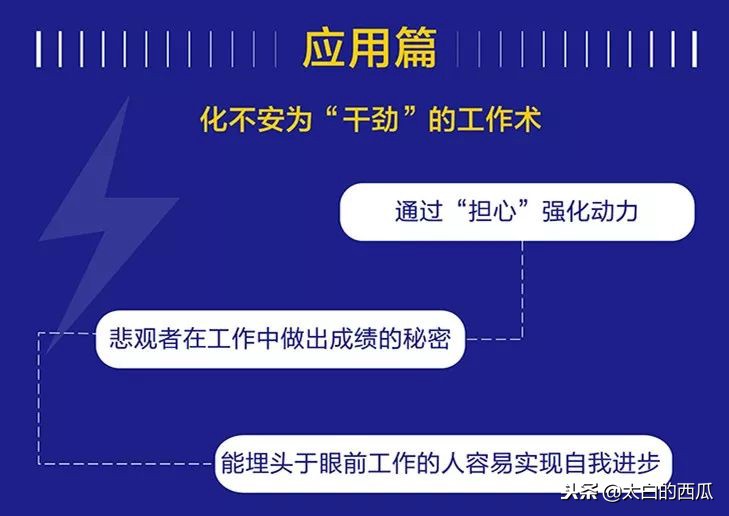 应用篇

化不安为“干劲”的工作术

通过“担心”强化动力

悲观者在工作中做出成绩的秘密

能埋头于眼前工作的人容易实现自我进步

头条 @太白的西瓜